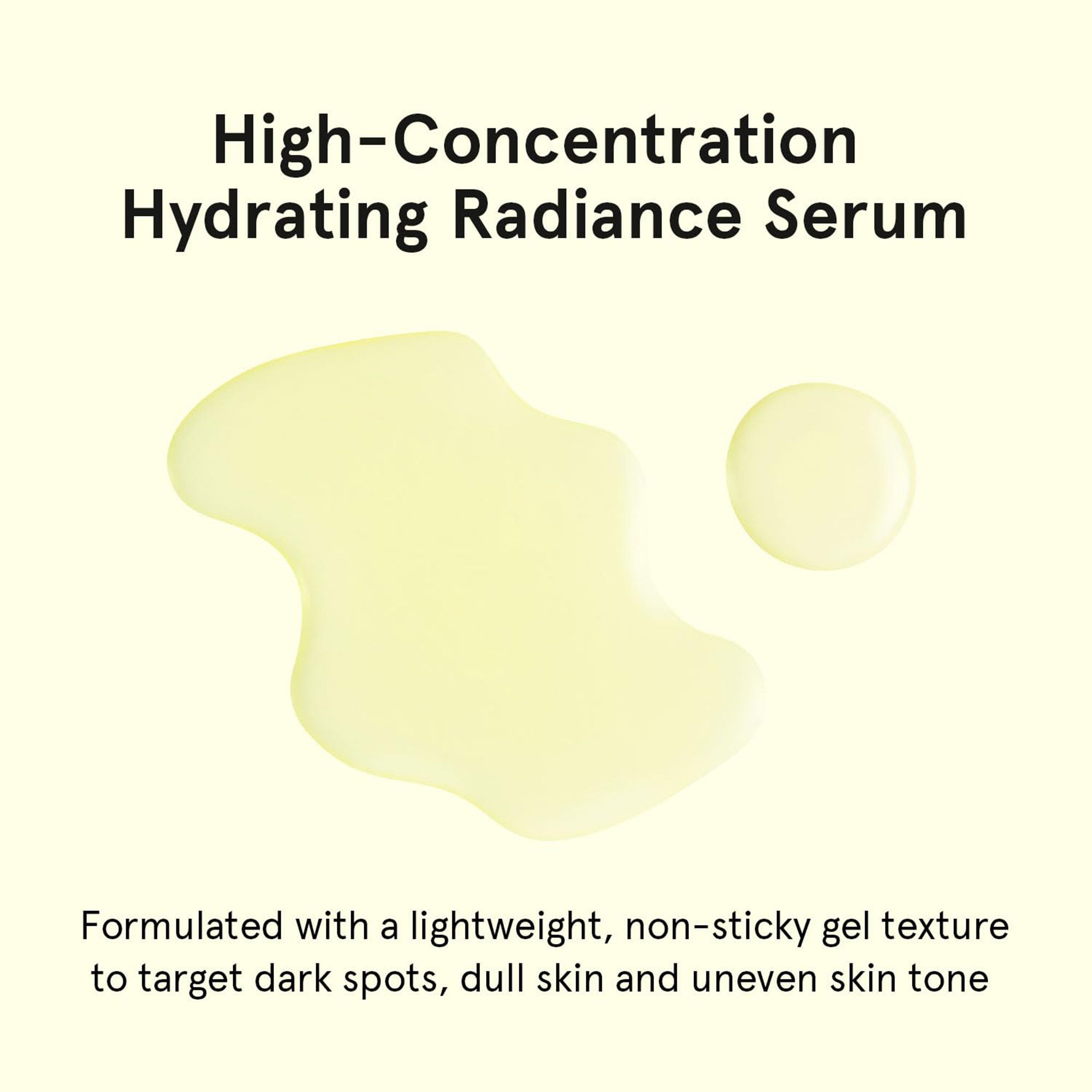 High-Concentration
Hydrating Radiance Serum

Formulated with a lightweight, non-sticky gel texture to target dark spots, dull skin and uneven skin tone